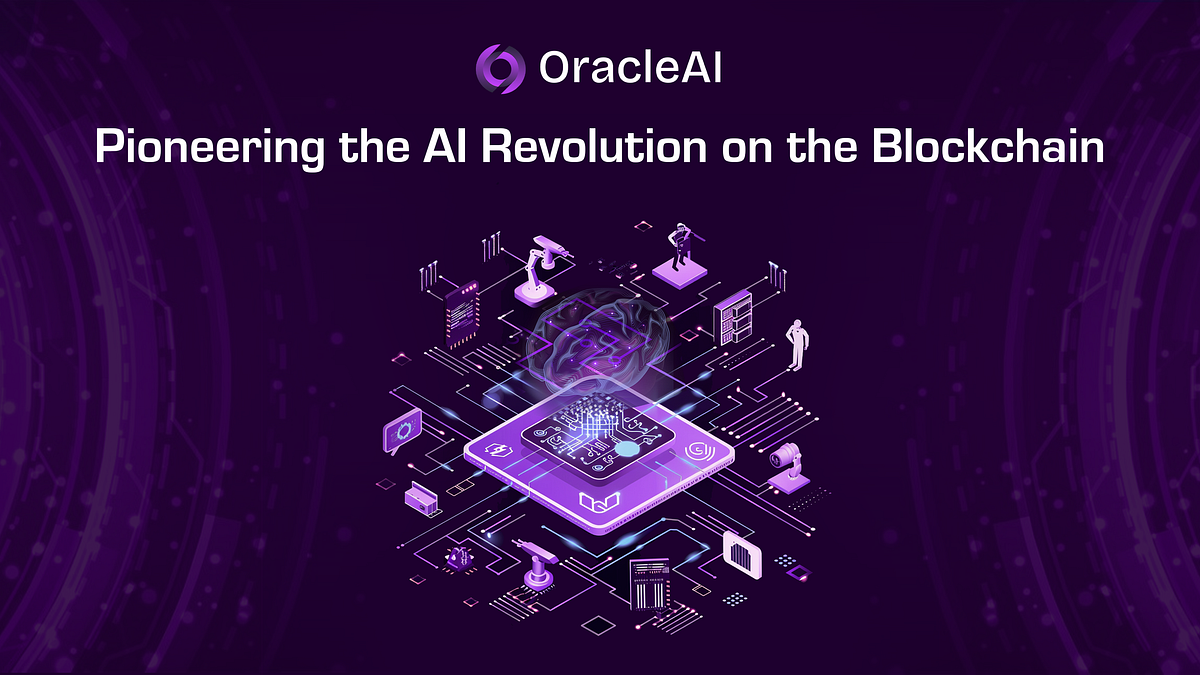 OracleAI

Pioneering the AI Revolution on the Blockchain